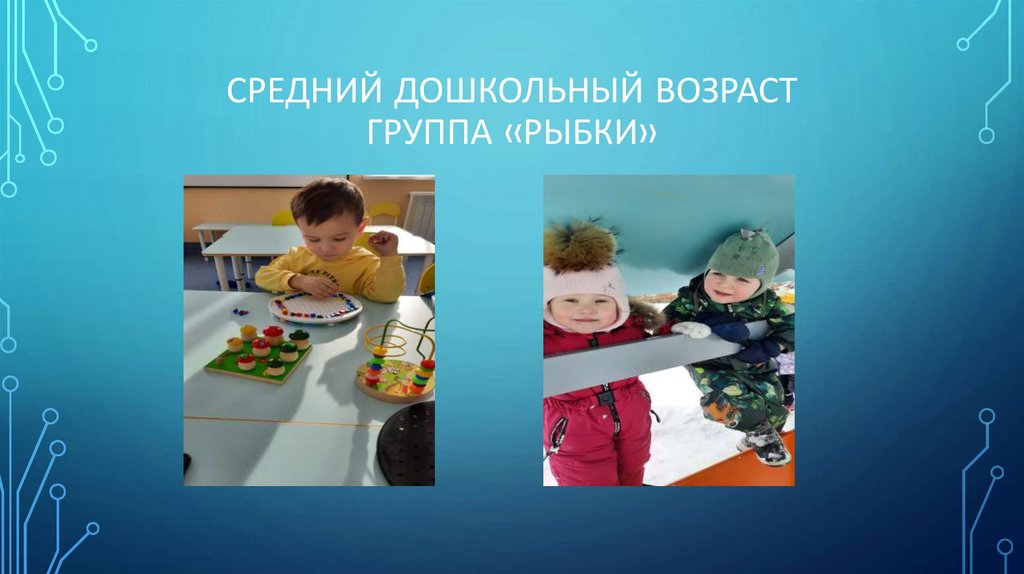 СРЕДНИЙ ДОШКОЛЬНЫЙ ВОЗРАСТ
ГРУППА «РЫБКИ»